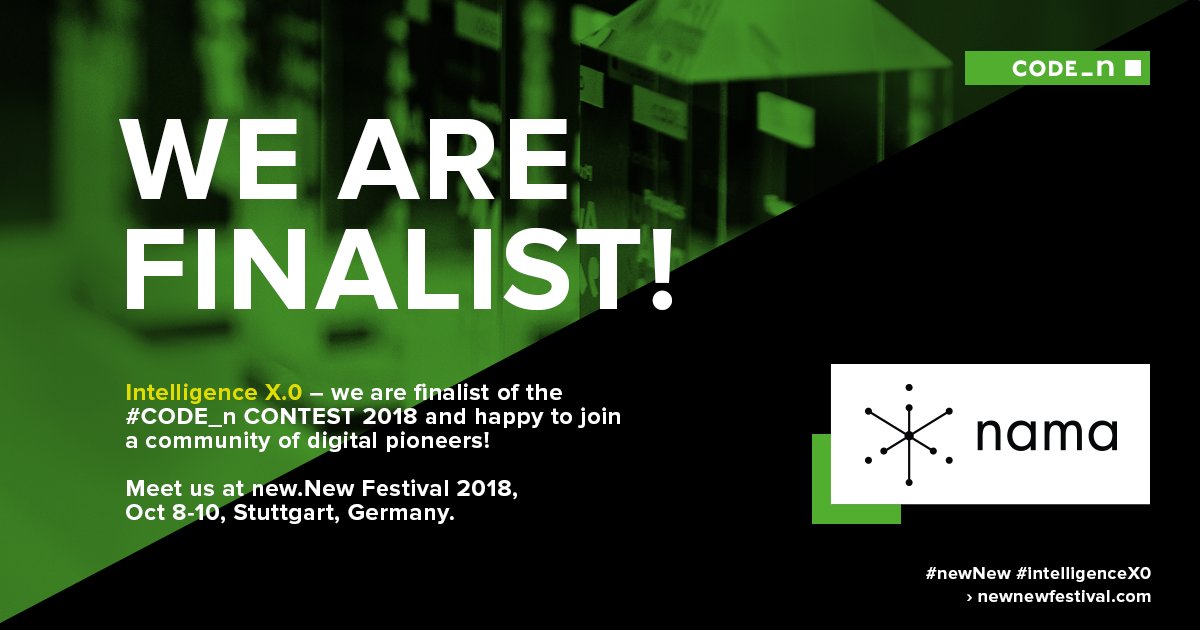 CODE_n

WE ARE FINALIST!

Intelligence X.0 – we are finalist of the #CODE_n CONTEST 2018 and happy to join a community of digital pioneers!

Meet us at new.New Festival 2018, Oct 8-10, Stuttgart, Germany.

nama

#newNew #IntelligenceX0
› newnewfestival.com